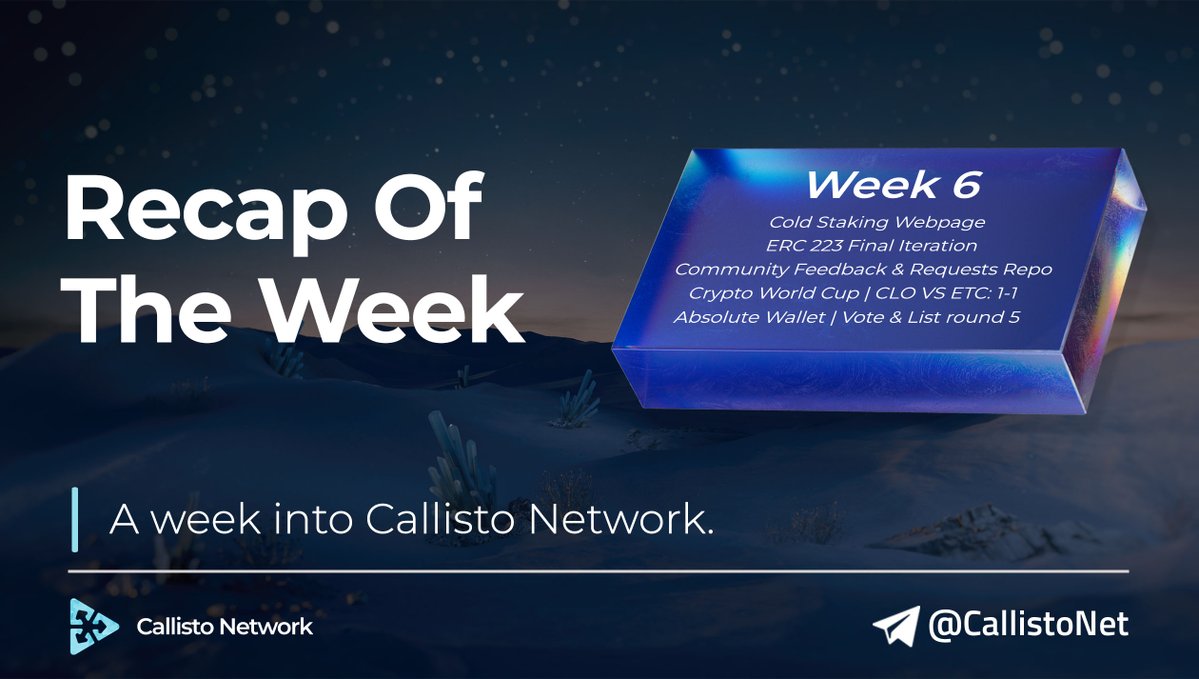 Recap Of The Week

Week 6

Cold Staking Webpage
ERC 223 Final Iteration
Community Feedback & Requests Repo
Crypto World Cup | CLO VS ETC: 1-1
Absolute Wallet | Vote & List round 5

A week into Callisto Network.

Callisto Network

@CallistoNet